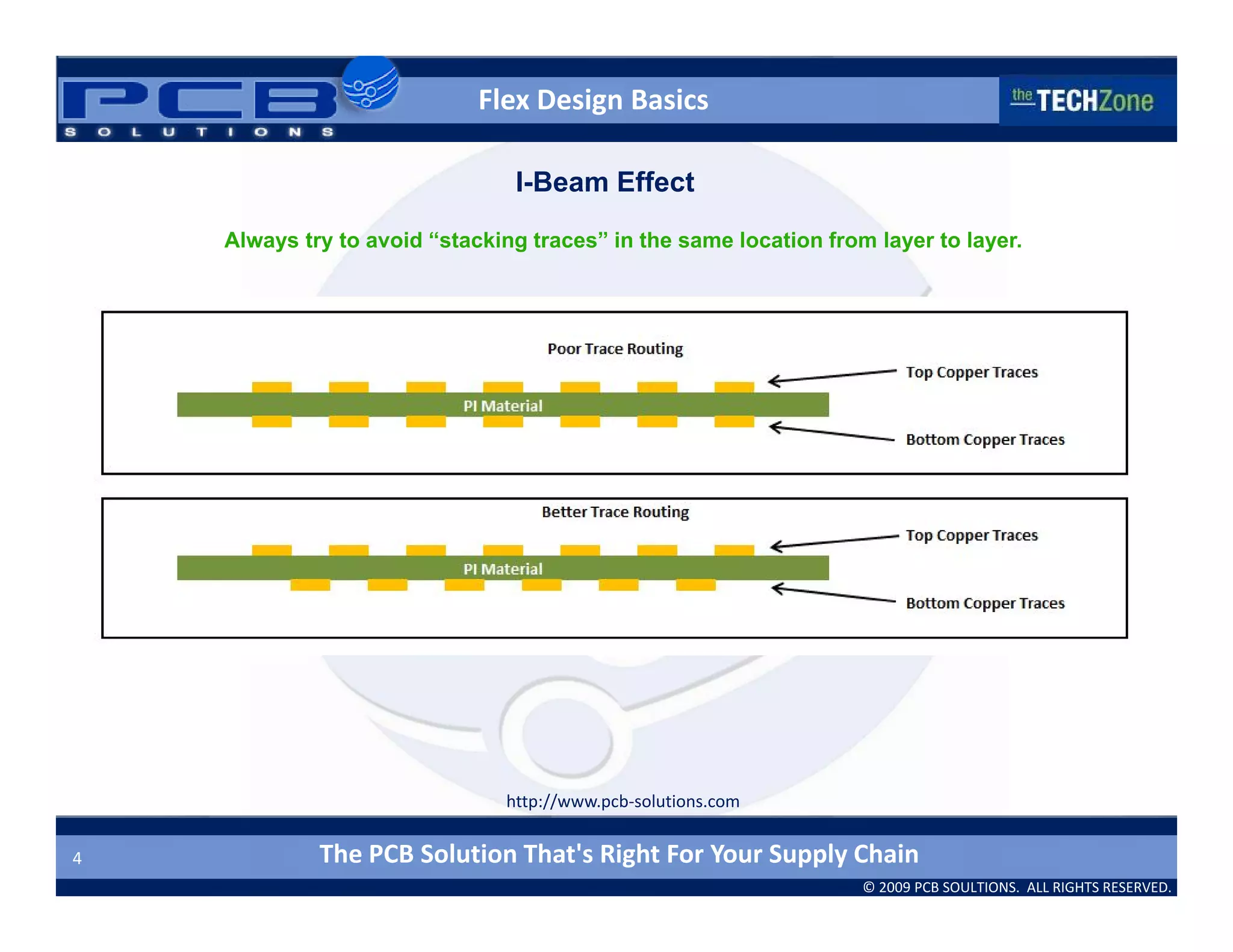 PCB
SOLUTIONS

Flex Design Basics

the TECHZone

I-Beam Effect

Always try to avoid “stacking traces” in the same location from layer to layer.

Poor Trace Routing

Top Copper Traces

PI Material

Bottom Copper Traces

Better Trace Routing

Top Copper Traces

PI Material

Bottom Copper Traces

http://www.pcb-solutions.com

4

The PCB Solution That's Right For Your Supply Chain

© 2009 PCB SOULTIONS. ALL RIGHTS RESERVED.